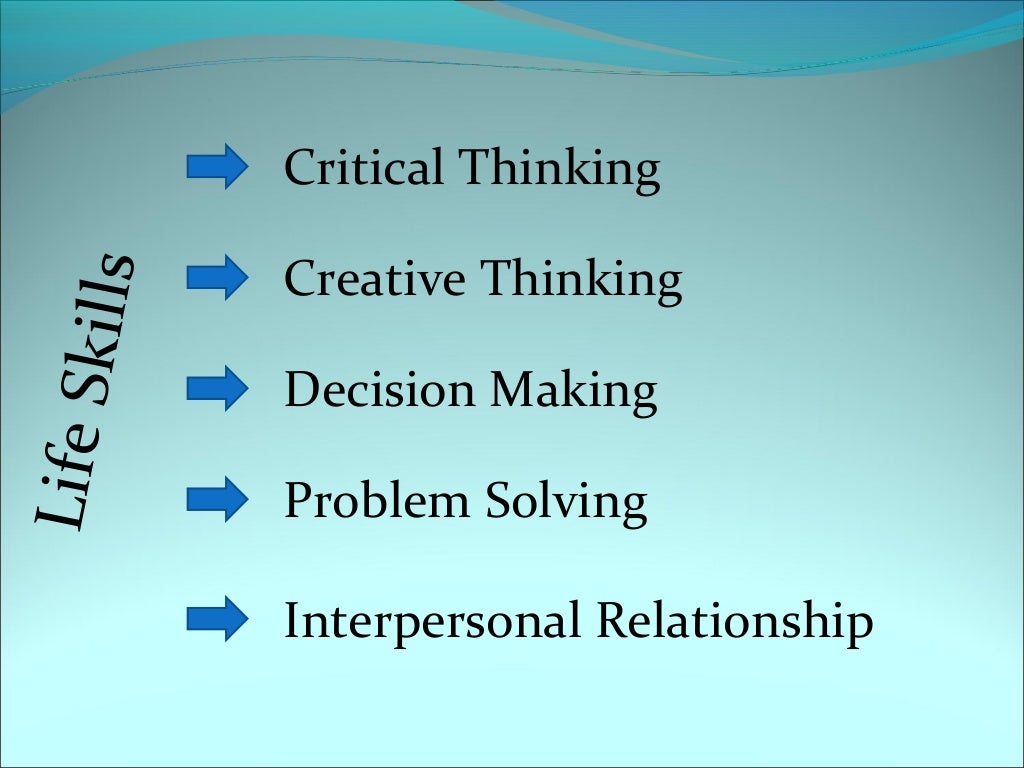 Life Skills

Critical Thinking

Creative Thinking

Decision Making

Problem Solving

Interpersonal Relationship